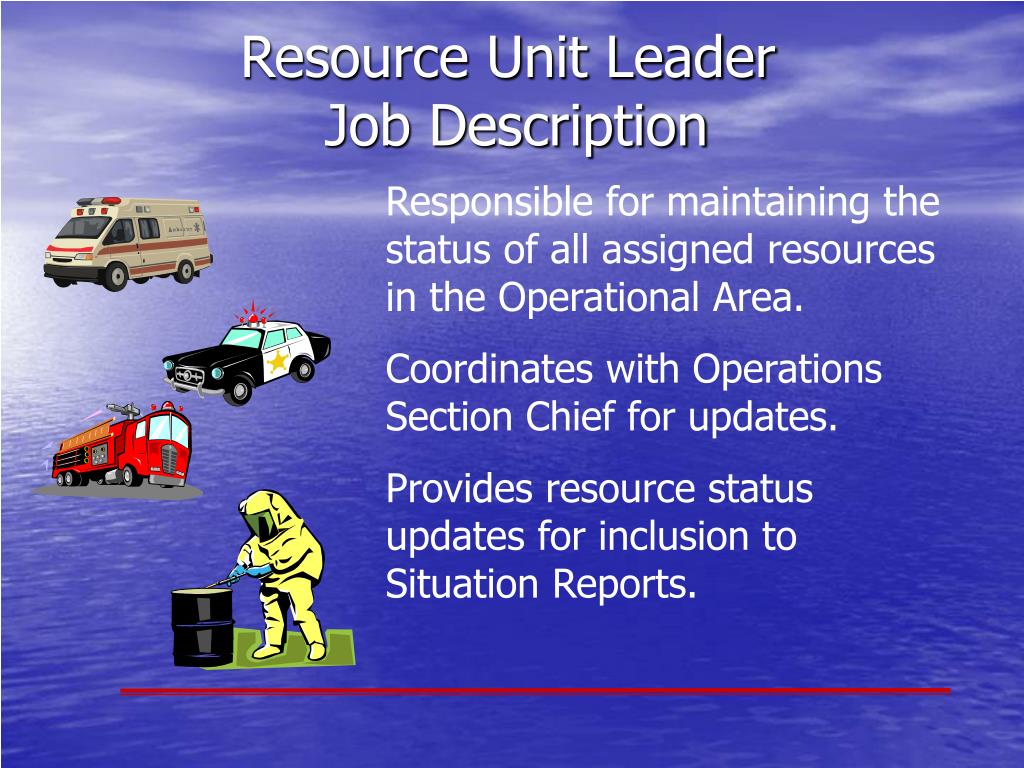 Resource Unit Leader
Job Description

Responsible for maintaining the status of all assigned resources in the Operational Area.

Coordinates with Operations Section Chief for updates.

Provides resource status updates for inclusion to Situation Reports.